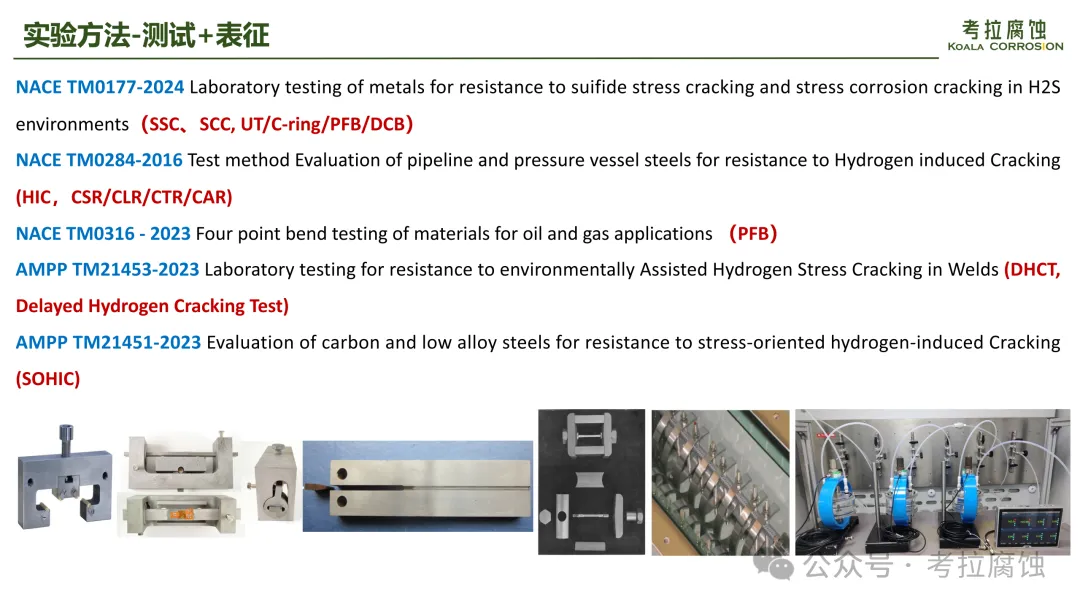 实验方法-测试+表征

考拉腐蚀
KOALA CORROSION

NACE TM0177-2024 Laboratory testing of metals for resistance to suifide stress cracking and stress corrosion cracking in H2S environments（SSC、SCC, UT/C-ring/PFB/DCB）

NACE TM0284-2016 Test method Evaluation of pipeline and pressure vessel steels for resistance to Hydrogen induced Cracking (HIC，CSR/CLR/CTR/CAR)

NACE TM0316 - 2023 Four point bend testing of materials for oil and gas applications （PFB）

AMPP TM21453-2023 Laboratory testing for resistance to environmentally Assisted Hydrogen Stress Cracking in Welds (DHCT, Delayed Hydrogen Cracking Test)

AMPP TM21451-2023 Evaluation of carbon and low alloy steels for resistance to stress-oriented hydrogen-induced Cracking (SOHIC)

公众号 · 考拉腐蚀